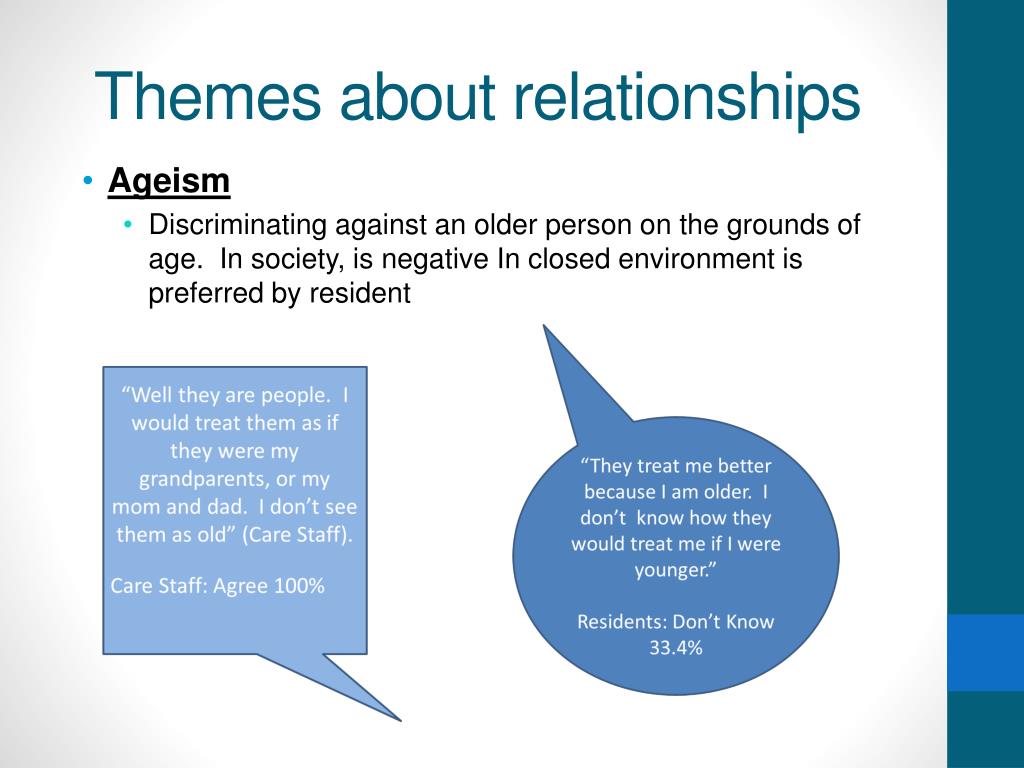 Themes about relationships

• Ageism
  • Discriminating against an older person on the grounds of age. In society, is negative In closed environment is preferred by resident

“Well they are people. I would treat them as if they were my grandparents, or my mom and dad. I don’t see them as old” (Care Staff).

Care Staff: Agree 100%

“They treat me better because I am older. I don’t know how they would treat me if I were younger.”

Residents: Don’t Know 33.4%